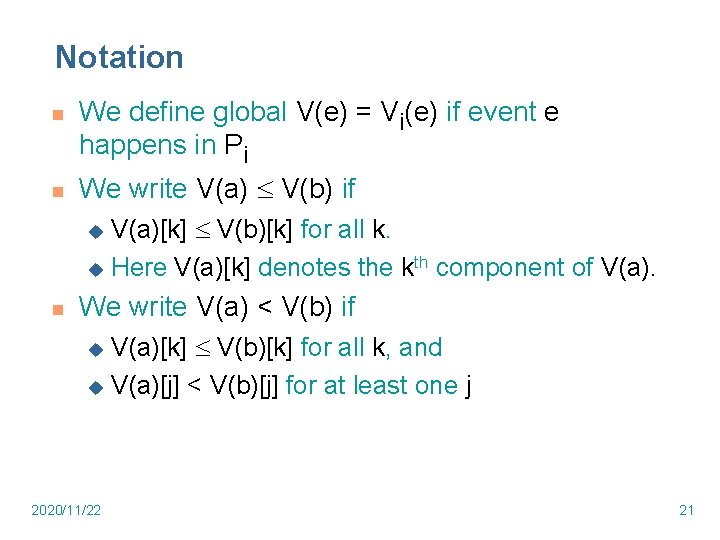 Notation

We define global $V(e) = V_i(e)$ if event e happens in $P_i$

We write $V(a) \leq V(b)$ if

$V(a)[k] \leq V(b)[k]$ for all k.

Here $V(a)[k]$ denotes the $k^{th}$ component of $V(a)$.

We write $V(a) < V(b)$ if

$V(a)[k] \leq V(b)[k]$ for all k, and

$V(a)[j] < V(b)[j]$ for at least one j

2020/11/22

21